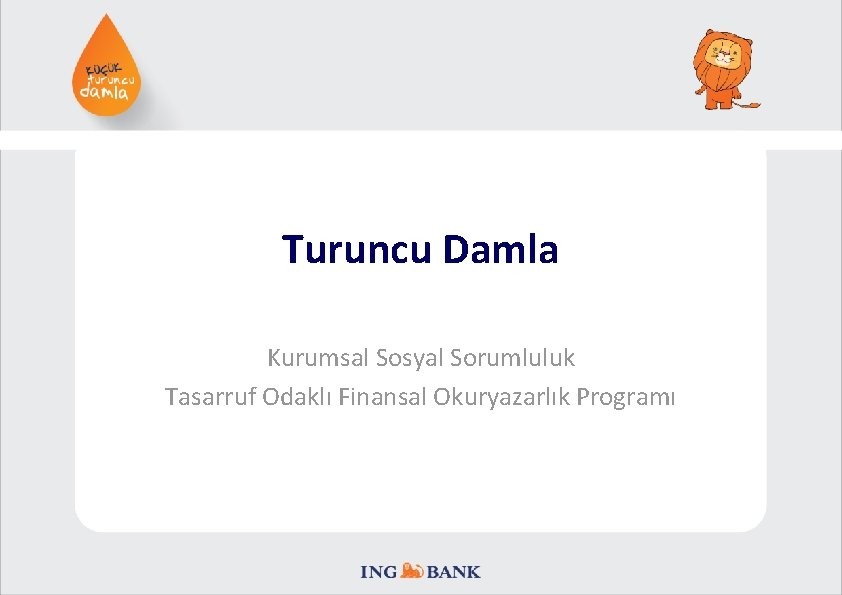 küçük turuncu damla

Turuncu Damla

Kurumsal Sosyal Sorumluluk
Tasarruf Odaklı Finansal Okuryazarlık Programı

ING BANK